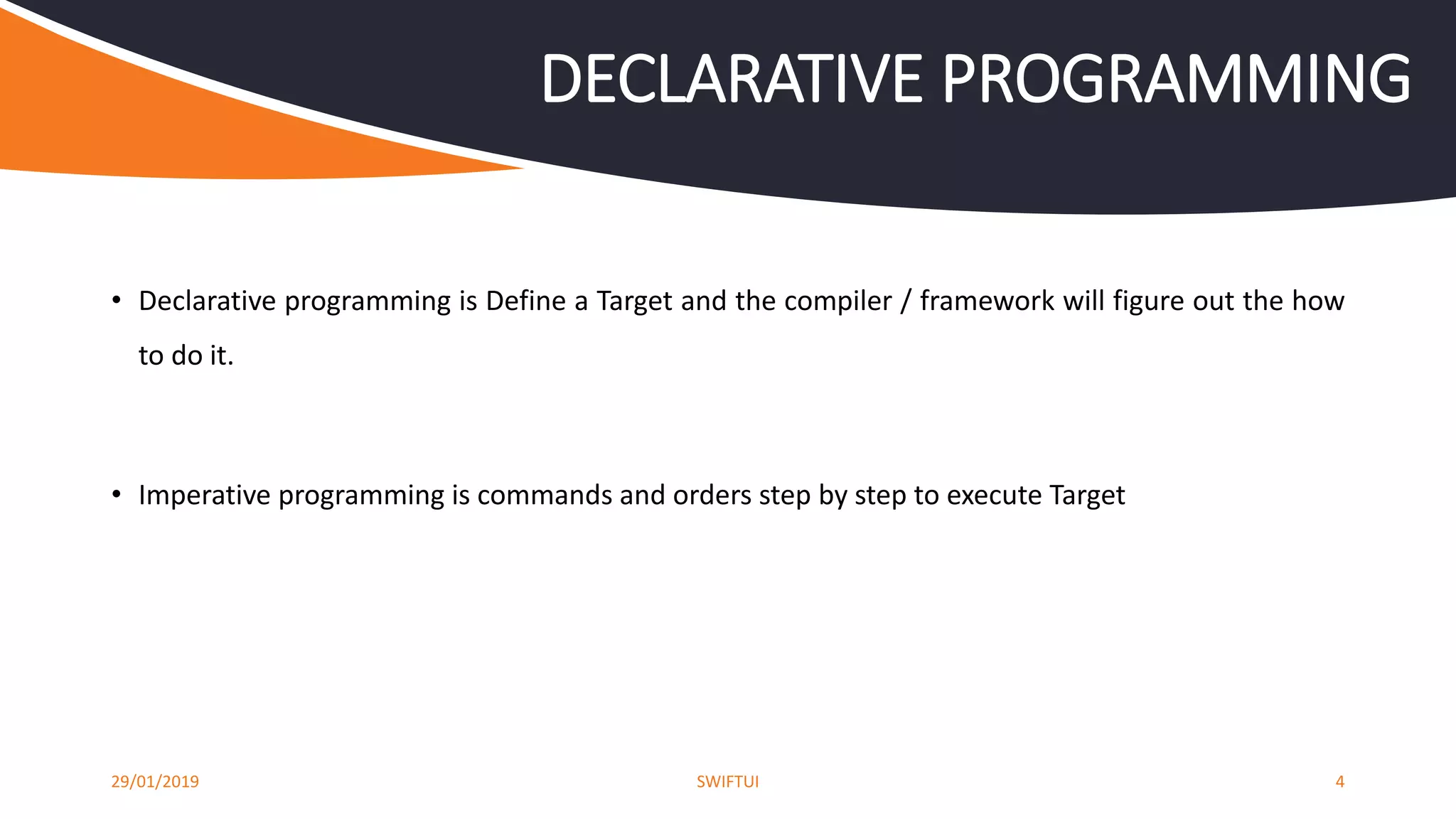 DECLARATIVE PROGRAMMING

• Declarative programming is Define a Target and the compiler / framework will figure out the how to do it.

• Imperative programming is commands and orders step by step to execute Target

29/01/2019

SWIFTUI

4